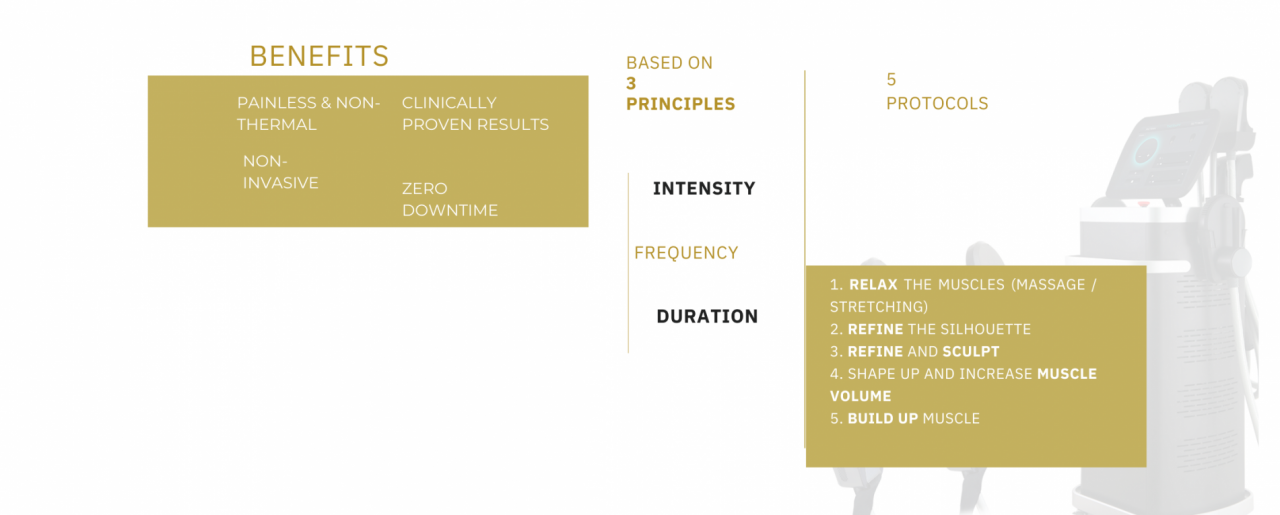 BENEFITS

PAINLESS & NON-THERMAL

NON-INVASIVE

CLINICALLY PROVEN RESULTS

ZERO DOWNTIME

BASED ON
3 PRINCIPLES

INTENSITY

FREQUENCY

DURATION

5
PROTOCOLS

1. RELAX THE MUSCLES (MASSAGE / STRETCHING)
2. REFINE THE SILHOUETTE
3. REFINE AND SCULPT
4. SHAPE UP AND INCREASE MUSCLE VOLUME
5. BUILD UP MUSCLE